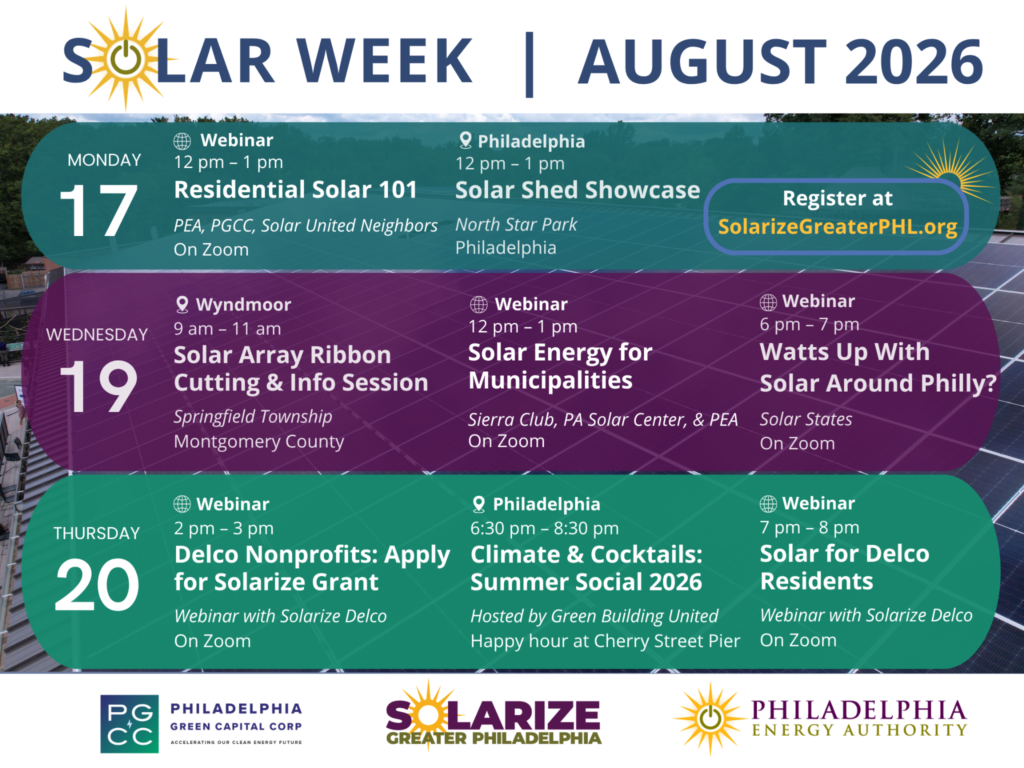 SOLAR WEEK | AUGUST 2026

MONDAY
17

Webinar
12 pm – 1 pm
Residential Solar 101
PEA, PGCC, Solar United Neighbors
On Zoom

Philadelphia
12 pm – 1 pm
Solar Shed Showcase
North Star Park
Philadelphia

Register at
SolarizeGreaterPHL.org

WEDNESDAY
19

Wyndmoor
9 am – 11 am
Solar Array Ribbon Cutting & Info Session
Springfield Township
Montgomery County

Webinar
12 pm – 1 pm
Solar Energy for Municipalities
Sierra Club, PA Solar Center, & PEA
On Zoom

Webinar
6 pm – 7 pm
Watts Up With Solar Around Philly?
Solar States
On Zoom

THURSDAY
20

Webinar
2 pm – 3 pm
Delco Nonprofits: Apply for Solarize Grant
Webinar with Solarize Delco
On Zoom

Philadelphia
6:30 pm – 8:30 pm
Climate & Cocktails: Summer Social 2026
Hosted by Green Building United
Happy hour at Cherry Street Pier

Webinar
7 pm – 8 pm
Solar for Delco Residents
Webinar with Solarize Delco
On Zoom

PG CC PHILADELPHIA GREEN CAPITAL CORP
ACCELERATING OUR CLEAN ENERGY FUTURE

SOLARIZE GREATER PHILADELPHIA

PHILADELPHIA ENERGY AUTHORITY